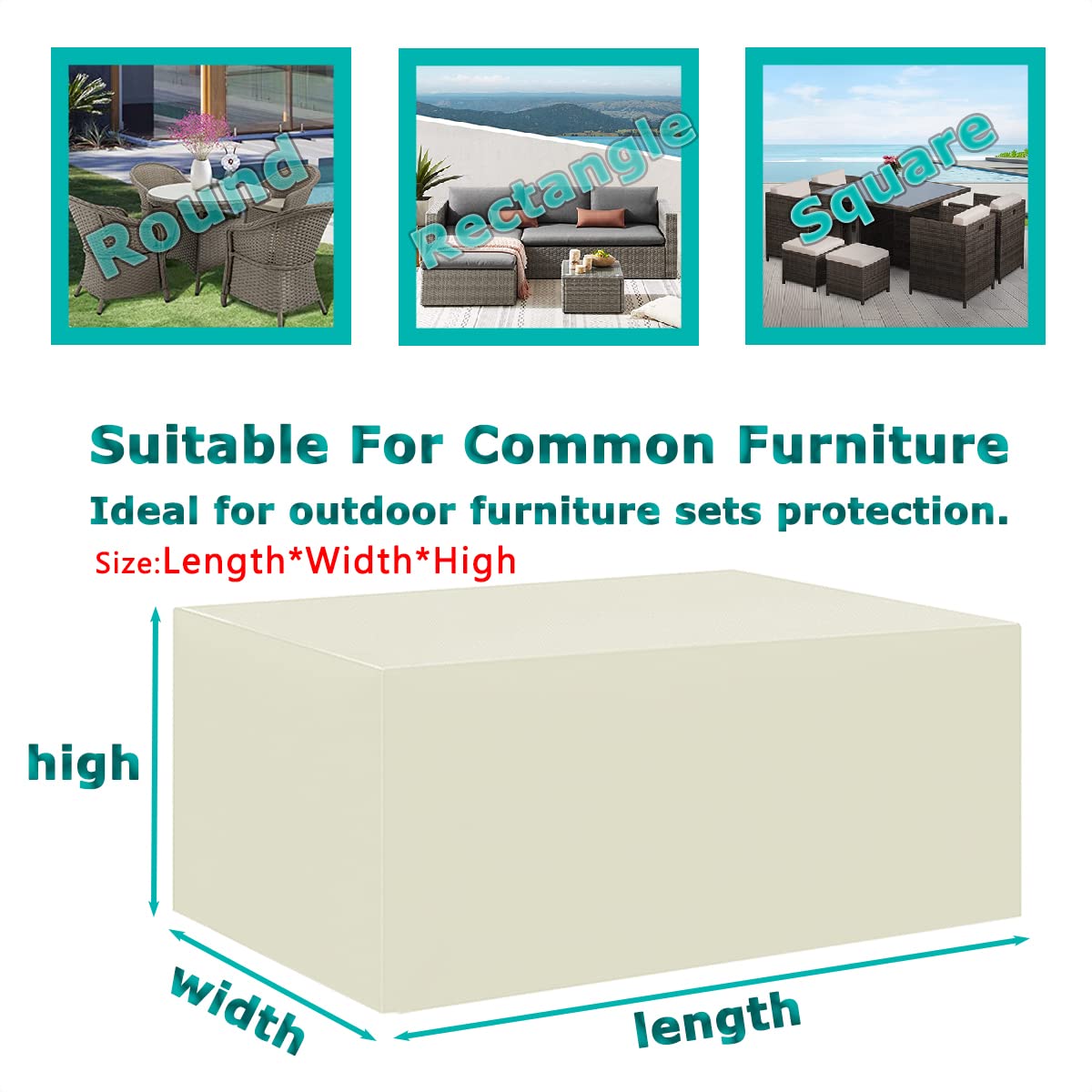 Round

Rectangle

Square

Suitable For Common Furniture

Ideal for outdoor furniture sets protection.

Size:Length*Width*High

high

width

length